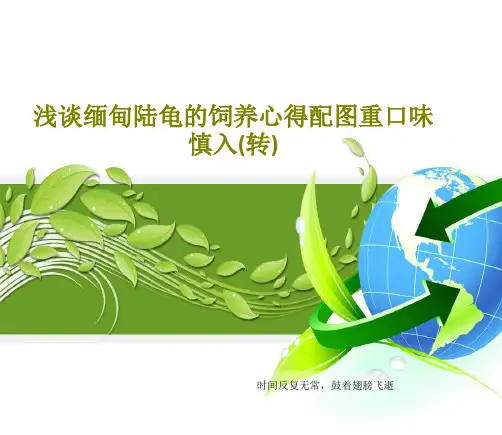 浅谈缅甸陆龟的饲养心得配图重口味慎入(转)

时间反复无常，鼓着翅膀飞逝